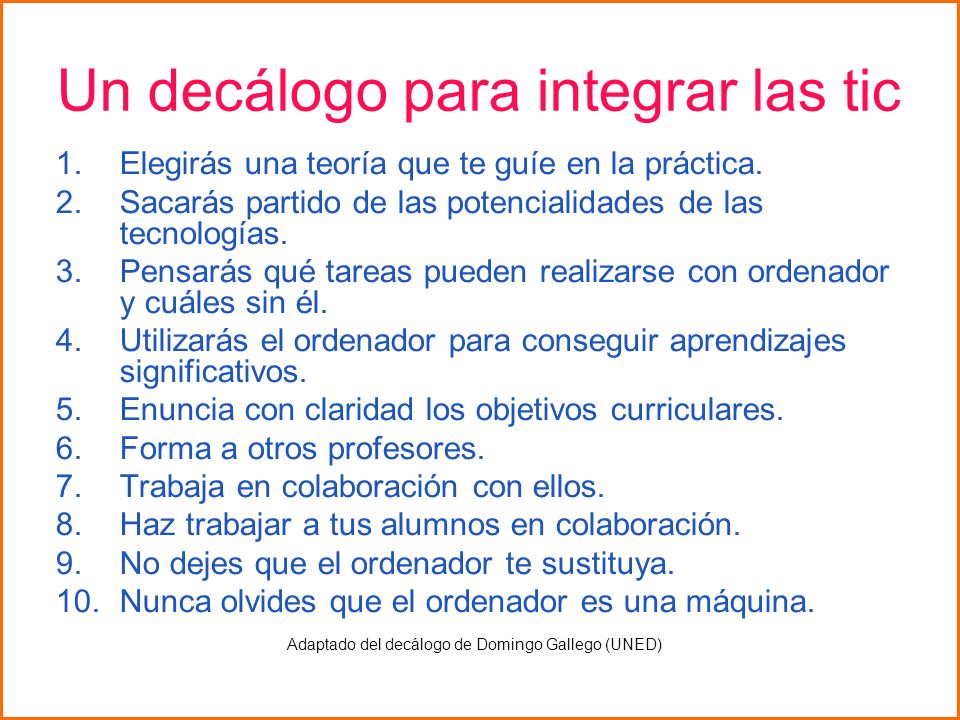 Un decálogo para integrar las tic

1. Elegirás una teoría que te guíe en la práctica.
2. Sacarás partido de las potencialidades de las tecnologías.
3. Pensarás qué tareas pueden realizarse con ordenador y cuáles sin él.
4. Utilizarás el ordenador para conseguir aprendizajes significativos.
5. Enuncia con claridad los objetivos curriculares.
6. Forma a otros profesores.
7. Trabaja en colaboración con ellos.
8. Haz trabajar a tus alumnos en colaboración.
9. No dejes que el ordenador te sustituya.
10. Nunca olvides que el ordenador es una máquina.

Adaptado del decálogo de Domingo Gallego (UNED)